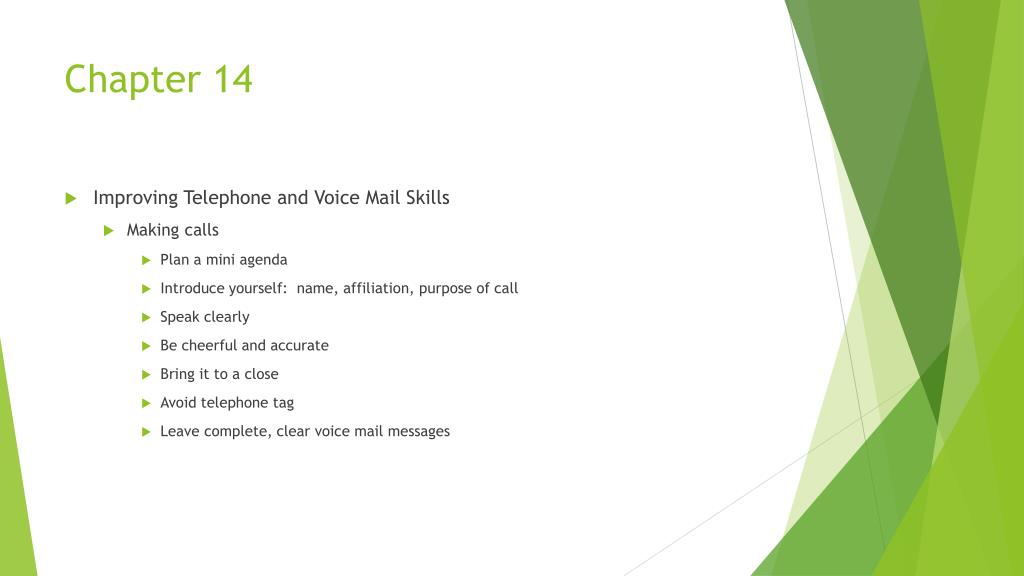 Chapter 14

Improving Telephone and Voice Mail Skills

Making calls

Plan a mini agenda

Introduce yourself: name, affiliation, purpose of call

Speak clearly

Be cheerful and accurate

Bring it to a close

Avoid telephone tag

Leave complete, clear voice mail messages